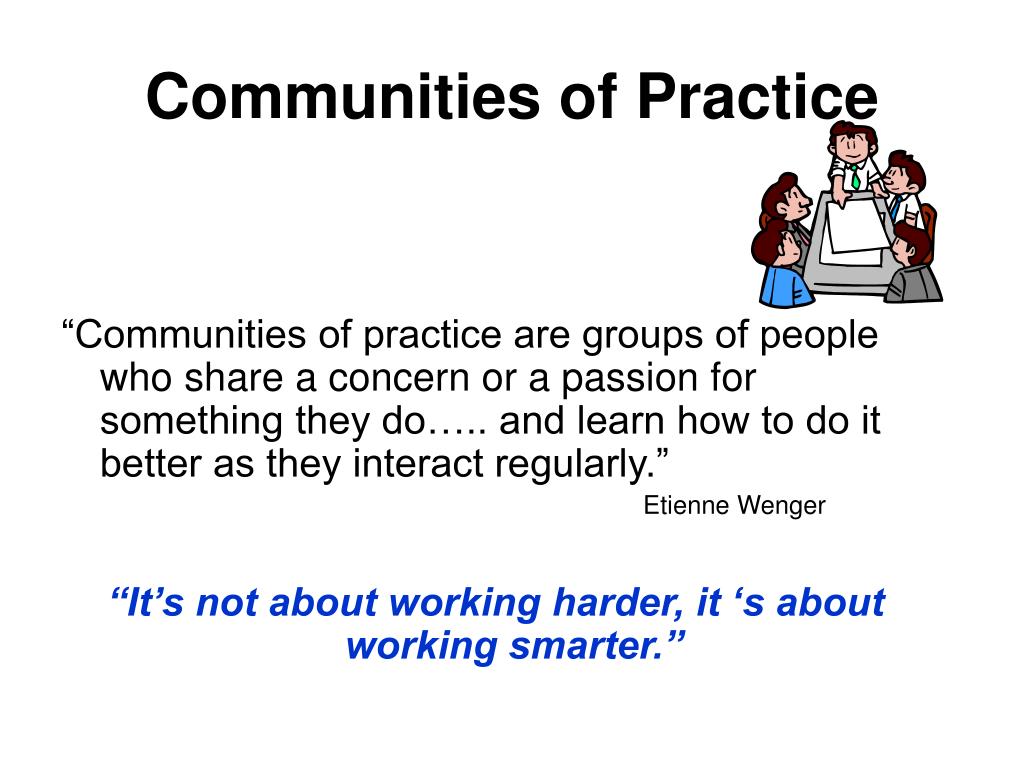 Communities of Practice

“Communities of practice are groups of people who share a concern or a passion for something they do….. and learn how to do it better as they interact regularly.”

Etienne Wenger

“It’s not about working harder, it ‘s about working smarter.”